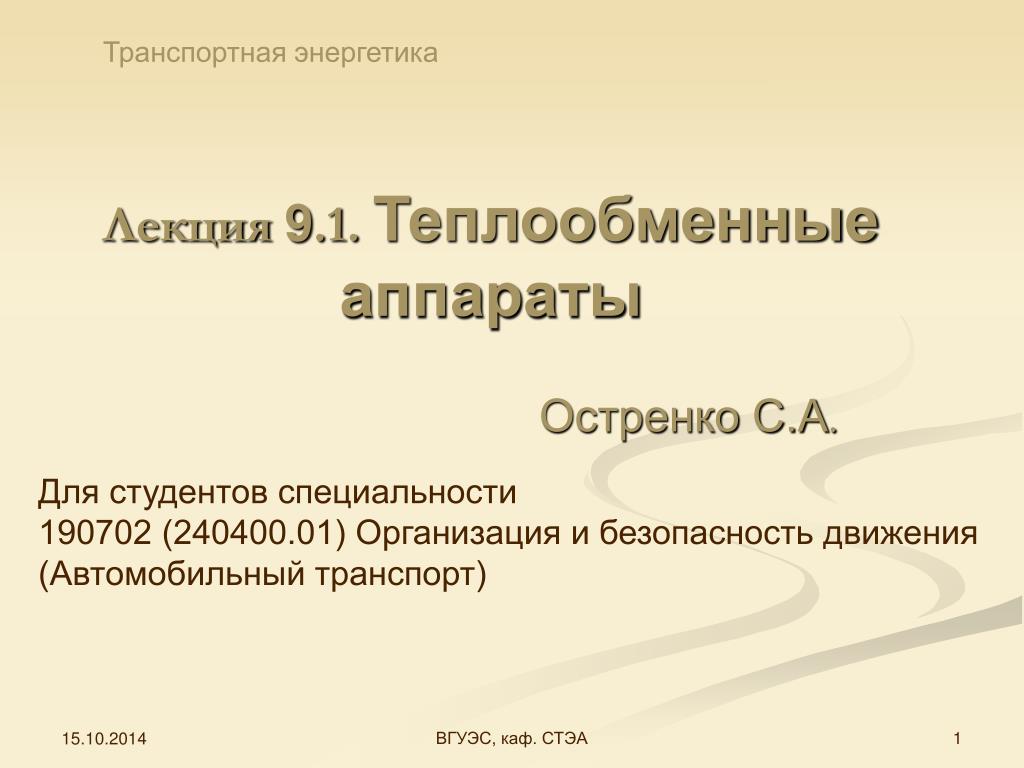 Транспортная энергетика

Лекция 9.1. Теплообменные аппараты

Остренко С.А.

Для студентов специальности
190702 (240400.01) Организация и безопасность движения (Автомобильный транспорт)

15.10.2014

ВГУЭС, каф. СТЭА

1